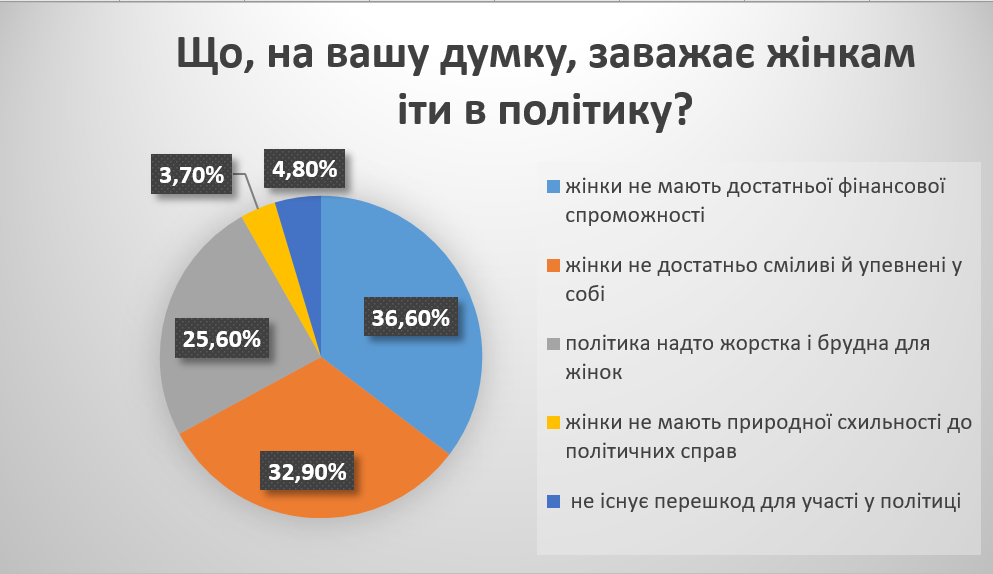 Що, на вашу думку, заважає жінкам іти в політику?

3,70%
4,80%
36,60%
25,60%
32,90%

жінки не мають достатньої фінансової спроможності

жінки не достатньо сміливі й упевнені у собі

політика надто жорстка і брудна для жінок

жінки не мають природної схильності до політичних справ

не існує перешкод для участі у політиці